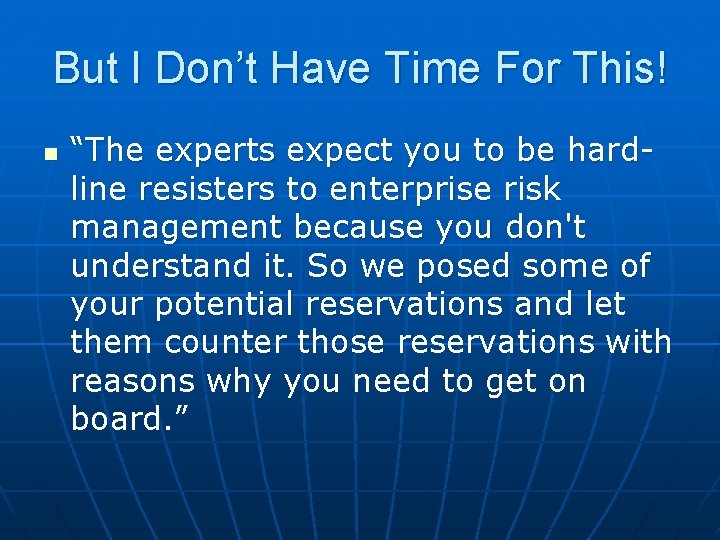 But I Don’t Have Time For This!

“The experts expect you to be hard-line resisters to enterprise risk management because you don't understand it. So we posed some of your potential reservations and let them counter those reservations with reasons why you need to get on board.”